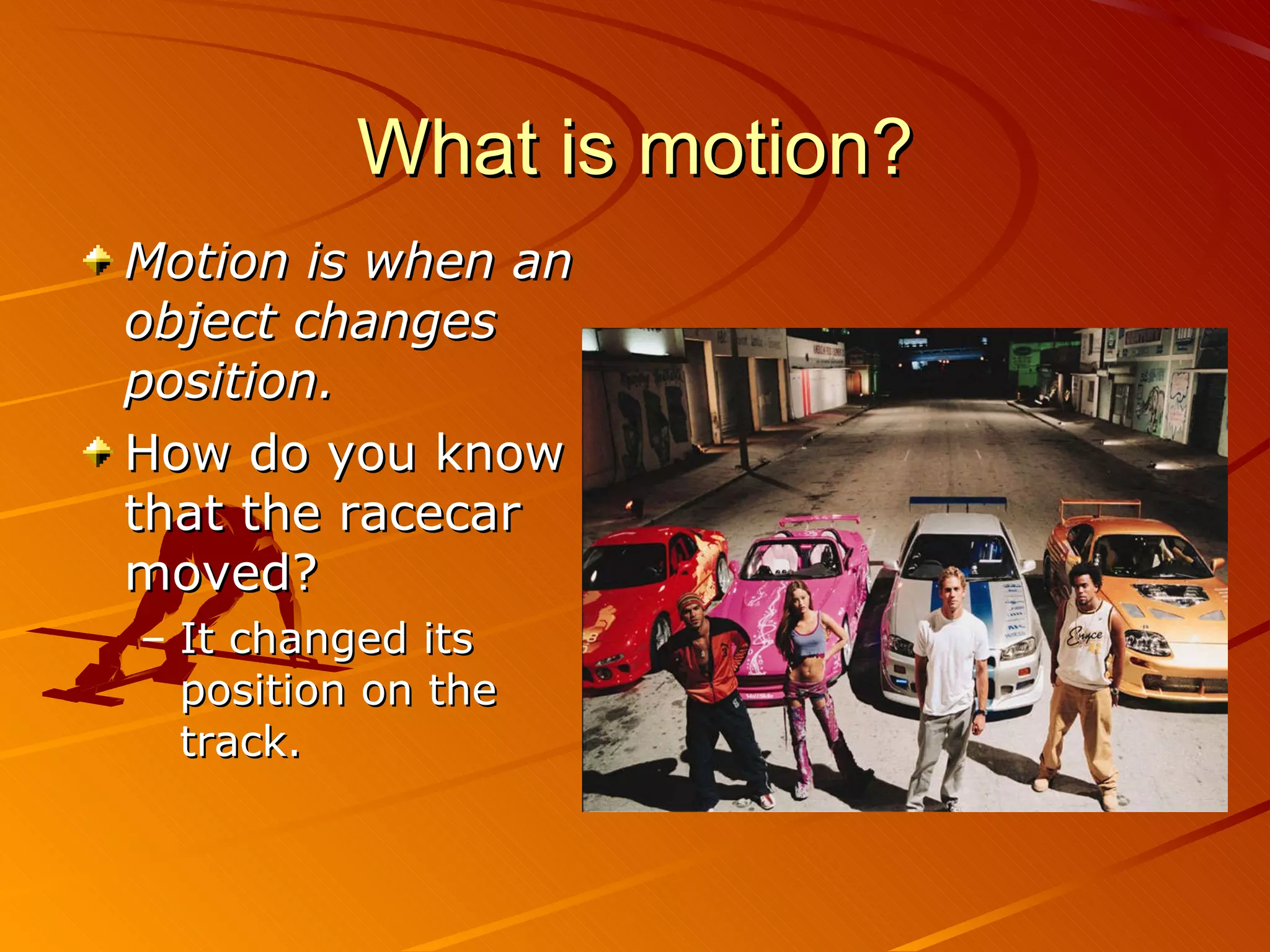 What is motion?

Motion is when an object changes position.

How do you know that the racecar moved?

– It changed its position on the track.

Enyce